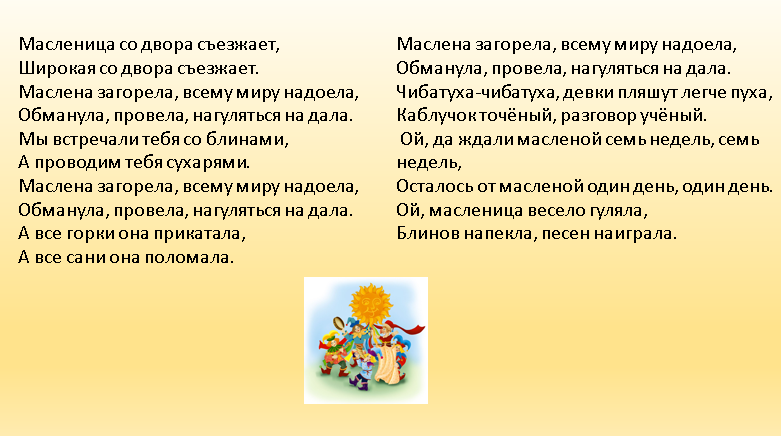 Масленица со двора съезжает,
Широкая со двора съезжает.
Маслена загорела, всему миру надоела,
Обманула, провела, нагуляться на дала.
Мы встречали тебя со блинами,
А проводим тебя сухарями.
Маслена загорела, всему миру надоела,
Обманула, провела, нагуляться на дала.
А все горки она прикатала,
А все сани она поломала.

Маслена загорела, всему миру надоела,
Обманула, провела, нагуляться на дала.
Чибатуха-чибатуха, девки пляшут легче пуха,
Каблучок точёный, разговор учёный.
Ой, да ждали масленой семь недель, семь недель,
Осталось от масленой один день, один день.
Ой, масленица весело гуляла,
Блинов напекла, песен наиграла.